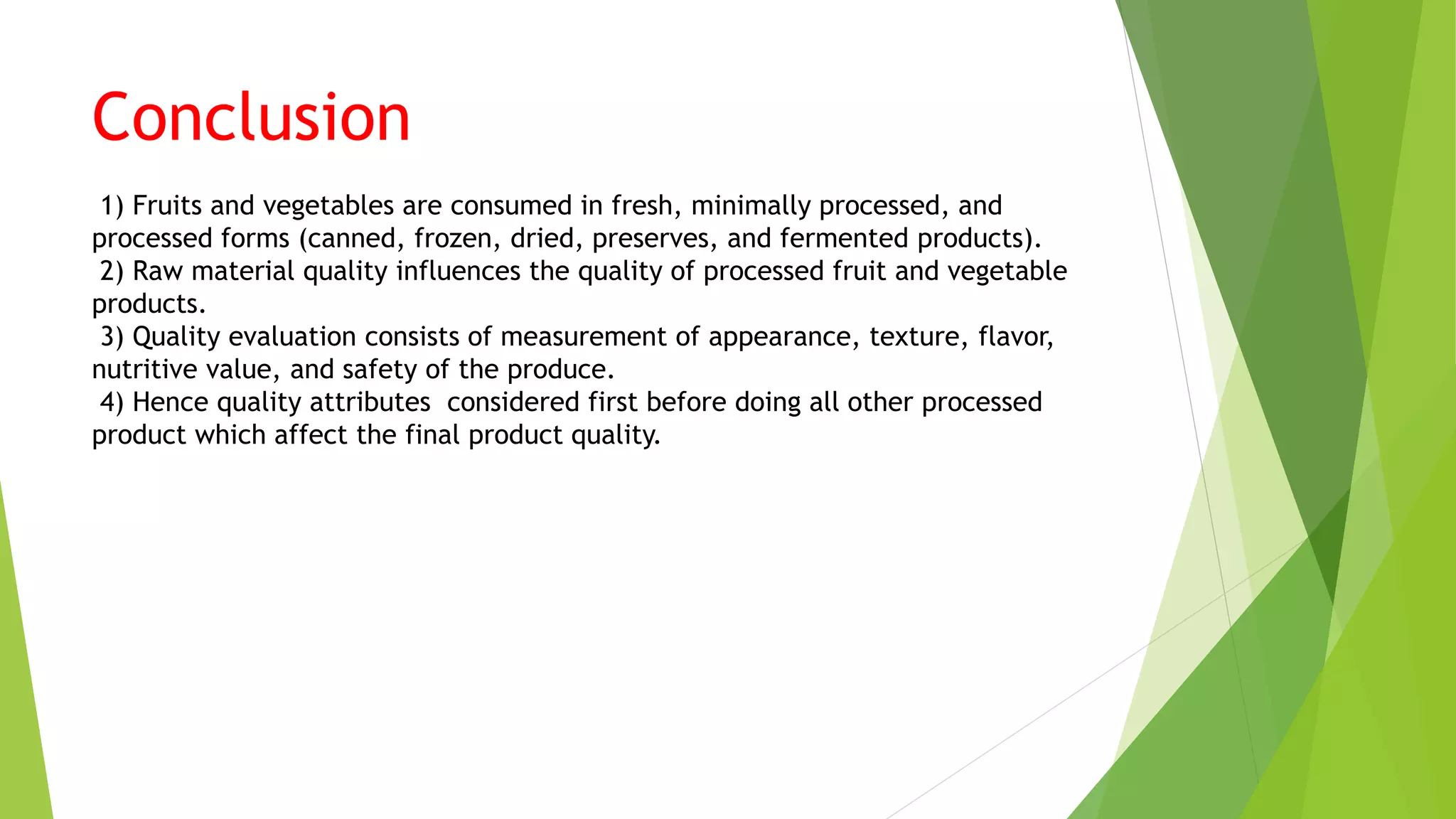 Conclusion

1) Fruits and vegetables are consumed in fresh, minimally processed, and processed forms (canned, frozen, dried, preserves, and fermented products).
2) Raw material quality influences the quality of processed fruit and vegetable products.
3) Quality evaluation consists of measurement of appearance, texture, flavor, nutritive value, and safety of the produce.
4) Hence quality attributes considered first before doing all other processed product which affect the final product quality.